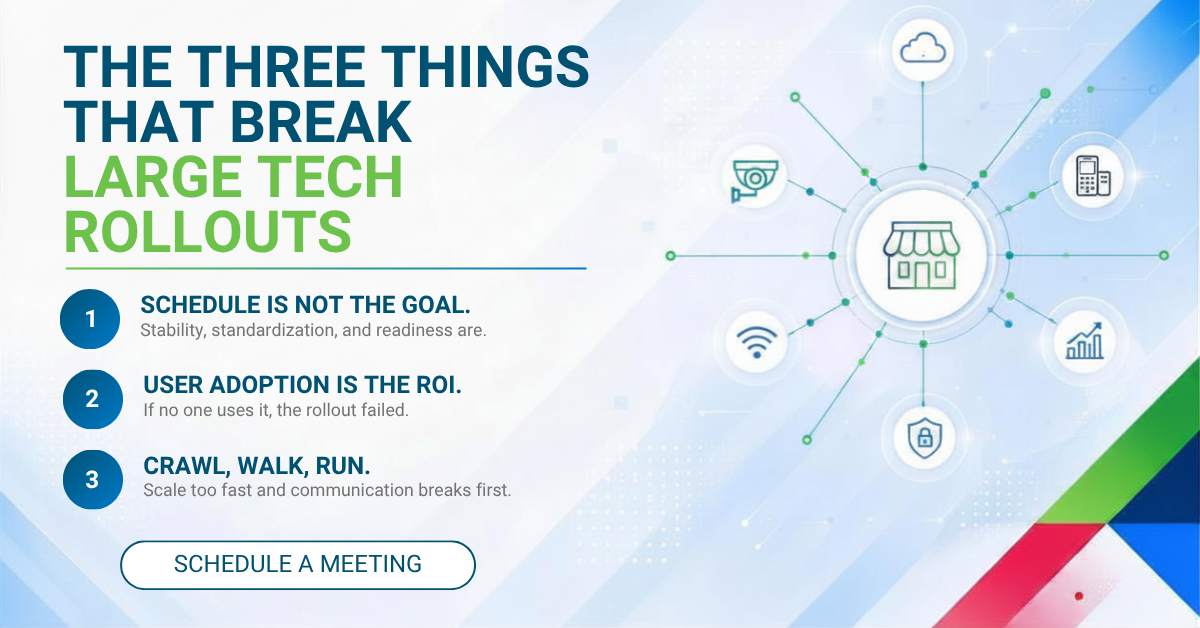 THE THREE THINGS THAT BREAK LARGE TECH ROLLOUTS

1
SCHEDULE IS NOT THE GOAL.
Stability, standardization, and readiness are.

2
USER ADOPTION IS THE ROI.
If no one uses it, the rollout failed.

3
CRAWL, WALK, RUN.
Scale too fast and communication breaks first.

SCHEDULE A MEETING